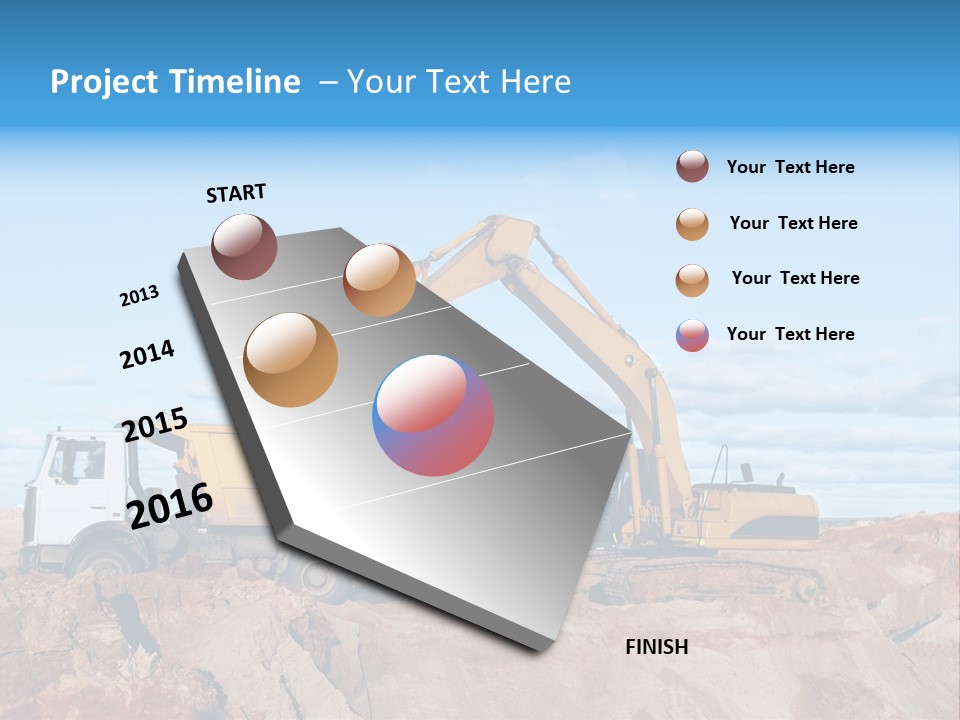 Project Timeline – Your Text Here

START

2013

2014

2015

2016

FINISH

Your Text Here

Your Text Here

Your Text Here

Your Text Here